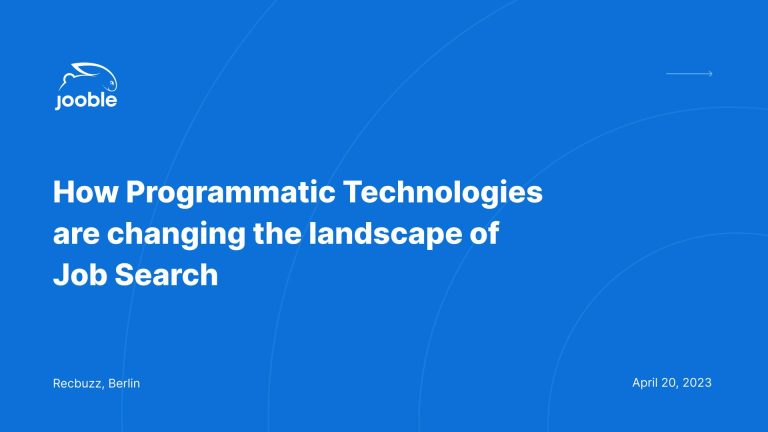 jooble

How Programmatic Technologies are changing the landscape of Job Search

Recbuzz, Berlin

April 20, 2023